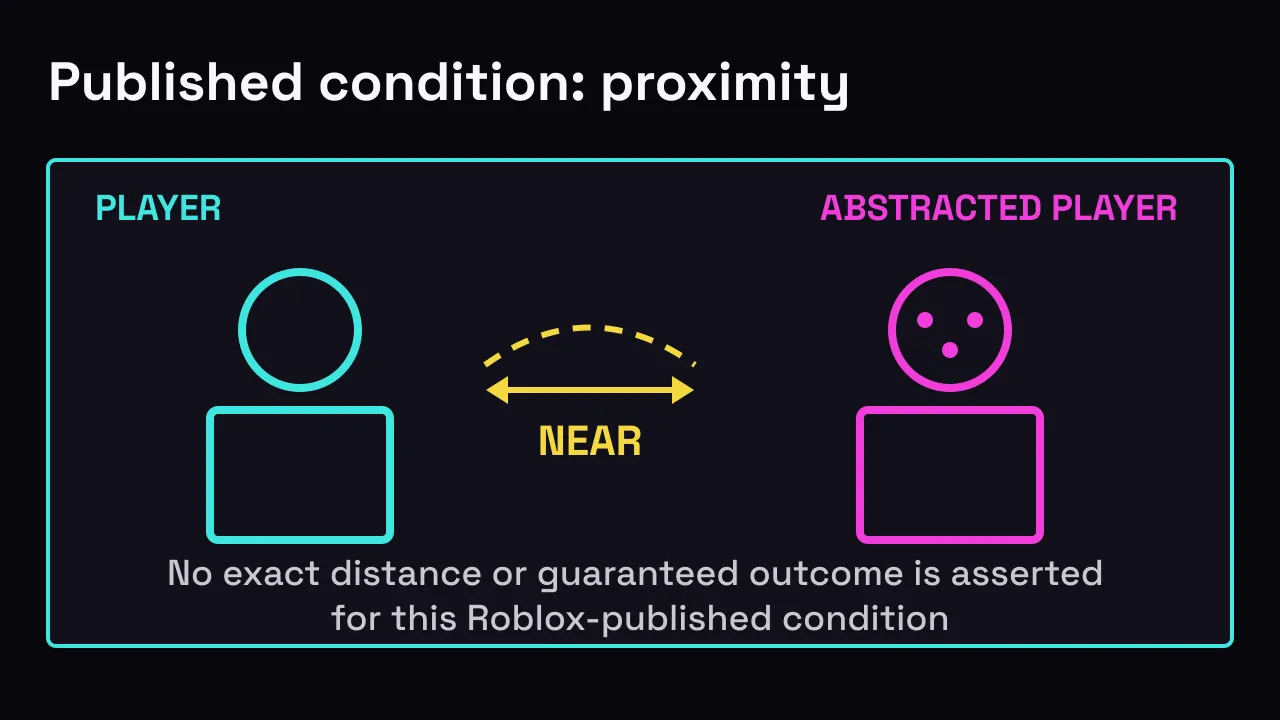 Published condition: proximity

PLAYER

ABSTRACTED PLAYER

NEAR

No exact distance or guaranteed outcome is asserted for this Roblox-published condition